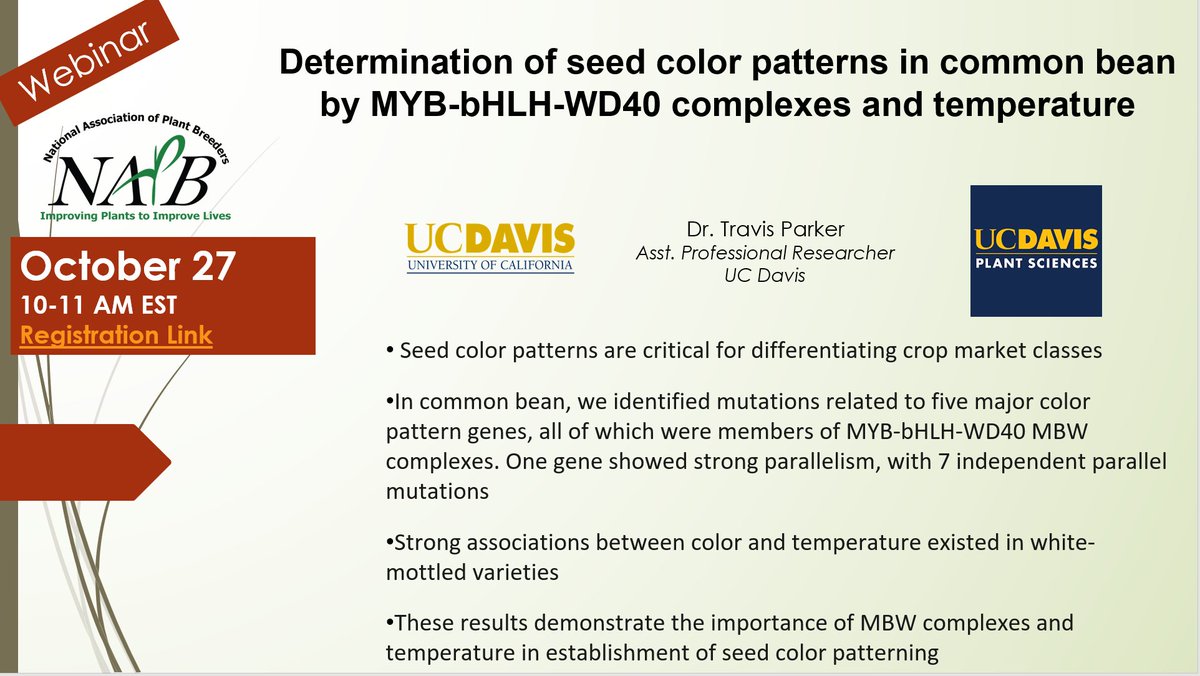 Webinar

National Association of Plant Breeders
NAPB
Improving Plants to Improve Lives

October 27
10-11 AM EST
Registration Link

Determination of seed color patterns in common bean by MYB-bHLH-WD40 complexes and temperature

UCDAVIS
UNIVERSITY OF CALIFORNIA

Dr. Travis Parker
Asst. Professional Researcher
UC Davis

UCDAVIS
PLANT SCIENCES

• Seed color patterns are critical for differentiating crop market classes

•In common bean, we identified mutations related to five major color pattern genes, all of which were members of MYB-bHLH-WD40 MBW complexes. One gene showed strong parallelism, with 7 independent parallel mutations

•Strong associations between color and temperature existed in white-mottled varieties

•These results demonstrate the importance of MBW complexes and temperature in establishment of seed color patterning